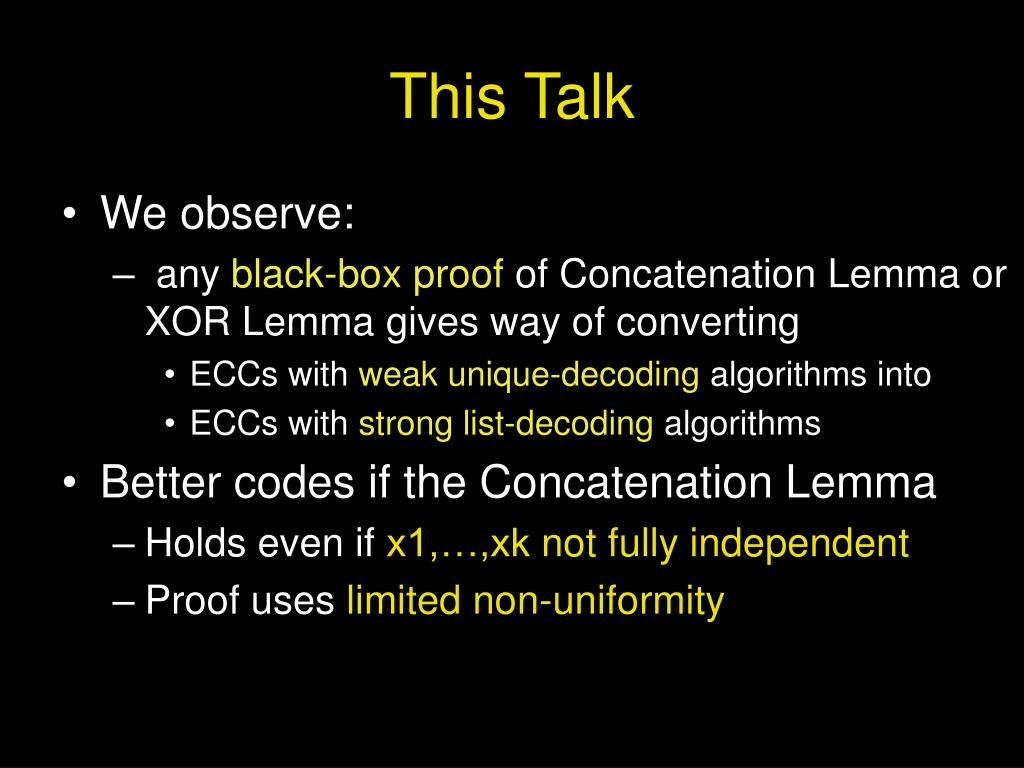 This Talk

• We observe:
– any black-box proof of Concatenation Lemma or XOR Lemma gives way of converting
• ECCs with weak unique-decoding algorithms into
• ECCs with strong list-decoding algorithms
• Better codes if the Concatenation Lemma
– Holds even if x1,…,xk not fully independent
– Proof uses limited non-uniformity